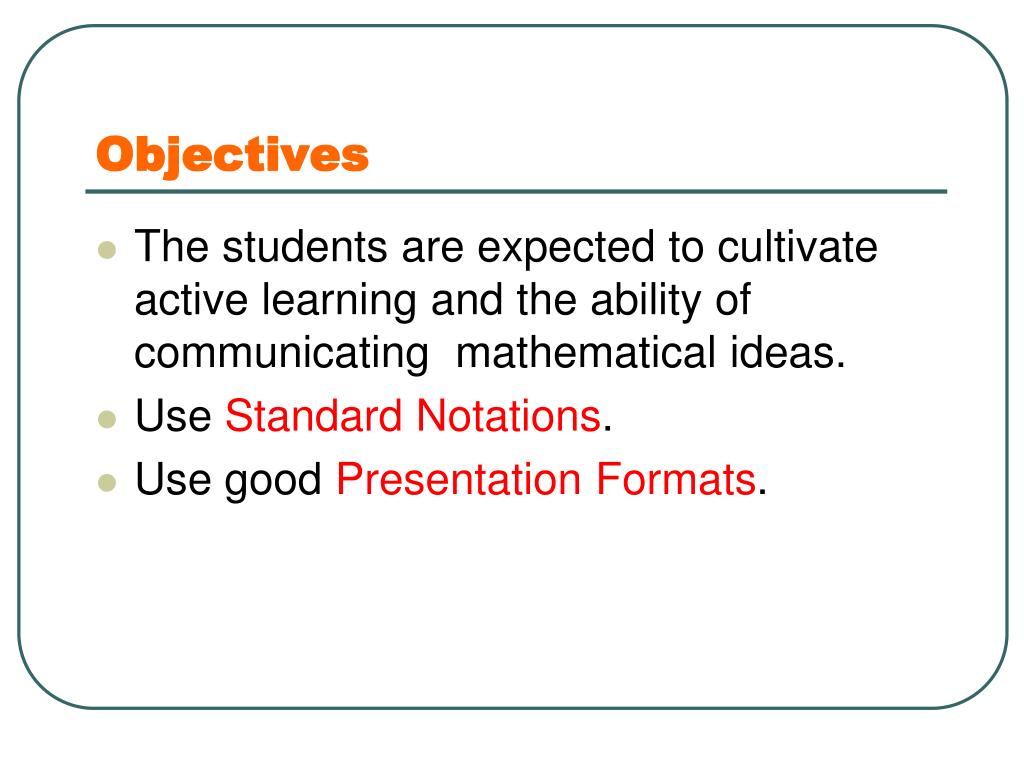 Objectives

- The students are expected to cultivate active learning and the ability of communicating  mathematical ideas.
- Use Standard Notations.
- Use good Presentation Formats.